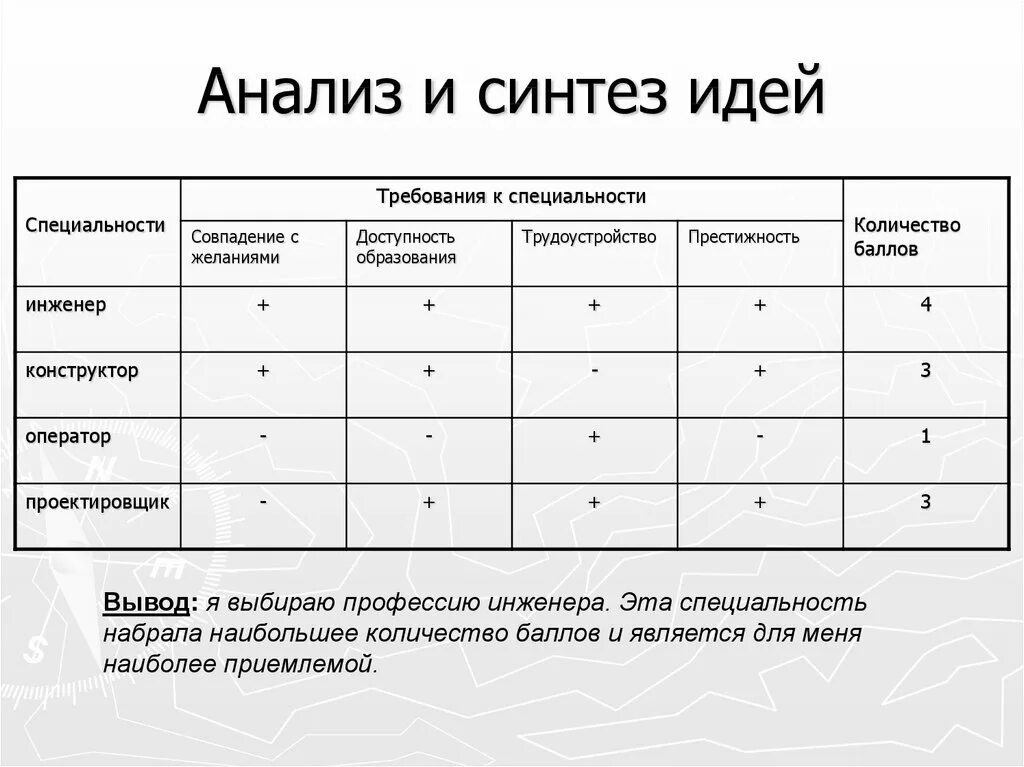 Анализ и синтез идей

| Специальности | Требования к специальности | | | | Количество баллов |
|---|---|---|---|---|---|
| | Совпадение с желаниями | Доступность образования | Трудоустройство | Престижность | |
| инженер | + | + | + | + | 4 |
| конструктор | + | + | - | + | 3 |
| оператор | - | - | + | - | 1 |
| проектировщик | - | + | + | + | 3 |

Вывод: я выбираю профессию инженера. Эта специальность набрала наибольшее количество баллов и является для меня наиболее приемлемой.